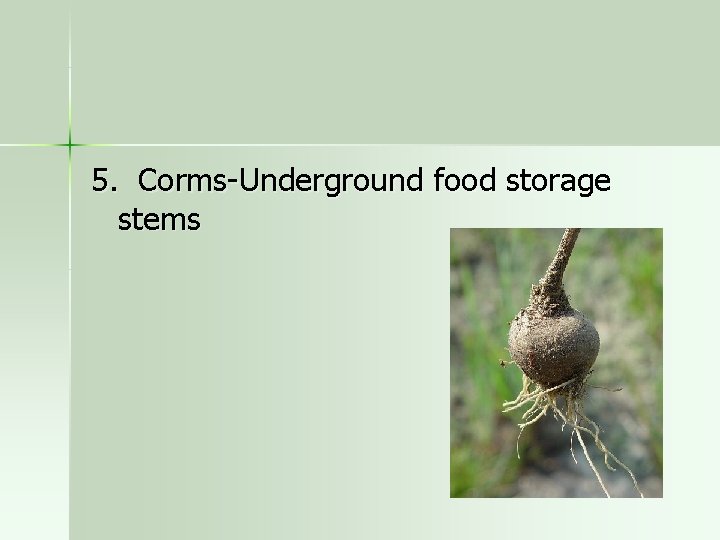 5. Corms-Underground food storage stems